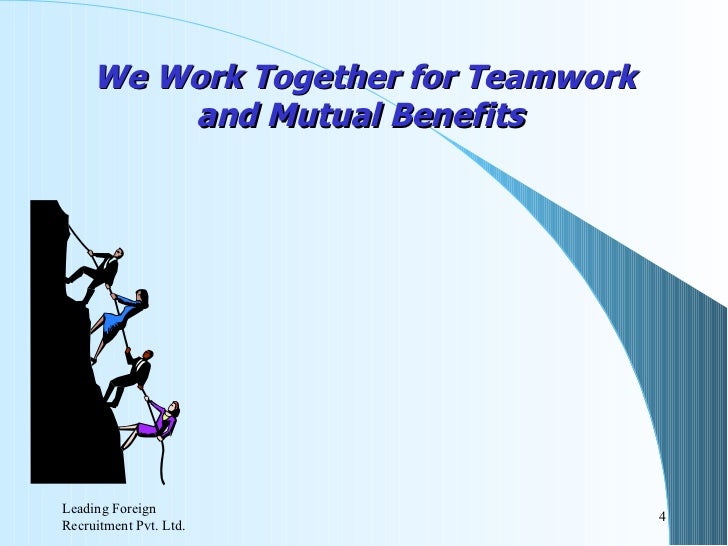 We Work Together for Teamwork and Mutual Benefits

Leading Foreign Recruitment Pvt. Ltd.

4